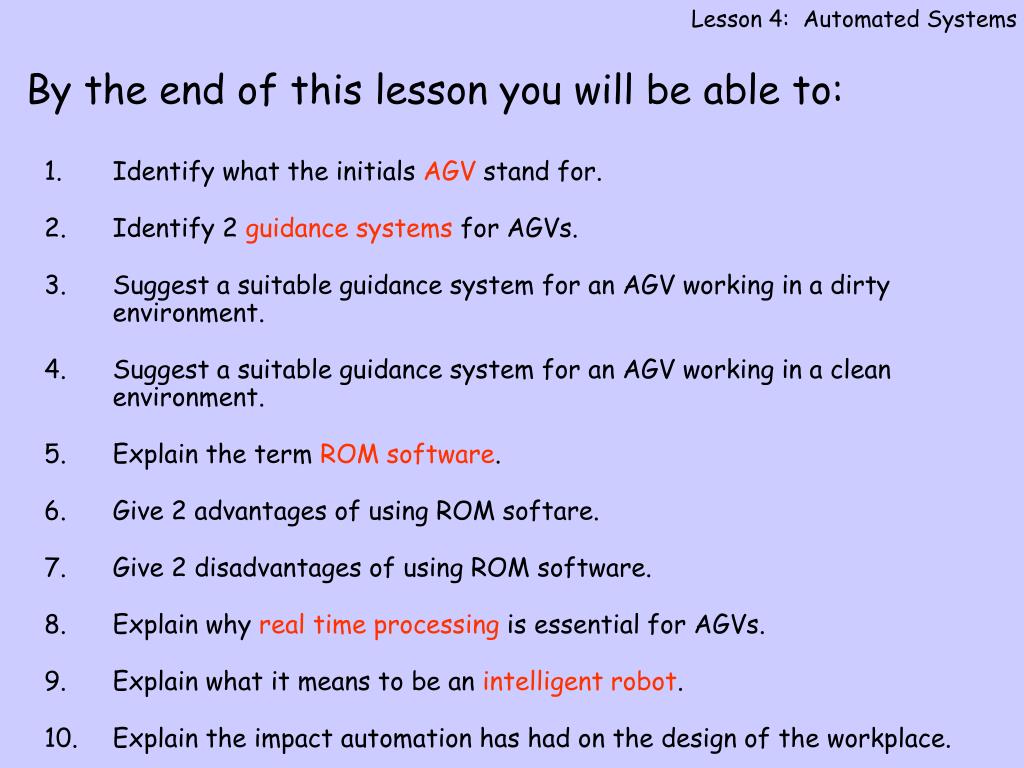 Lesson 4: Automated Systems

By the end of this lesson you will be able to:

1. Identify what the initials AGV stand for.

2. Identify 2 guidance systems for AGVs.

3. Suggest a suitable guidance system for an AGV working in a dirty environment.

4. Suggest a suitable guidance system for an AGV working in a clean environment.

5. Explain the term ROM software.

6. Give 2 advantages of using ROM softare.

7. Give 2 disadvantages of using ROM software.

8. Explain why real time processing is essential for AGVs.

9. Explain what it means to be an intelligent robot.

10. Explain the impact automation has had on the design of the workplace.